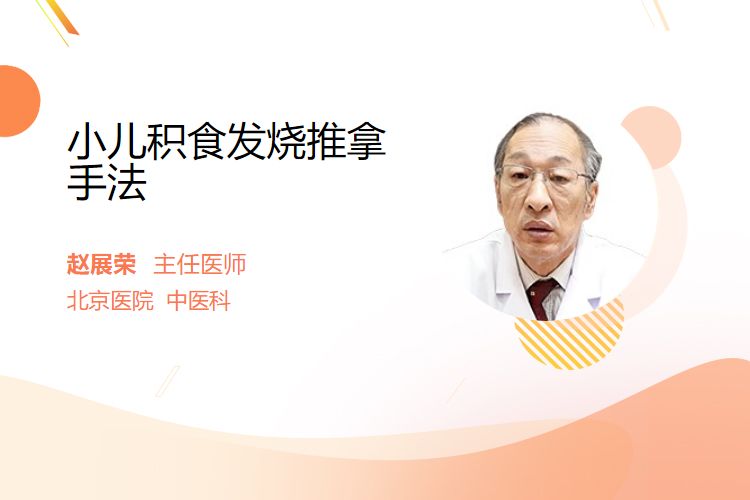 小儿积食发烧推拿手法

赵展荣 主任医师

北京医院 中医科